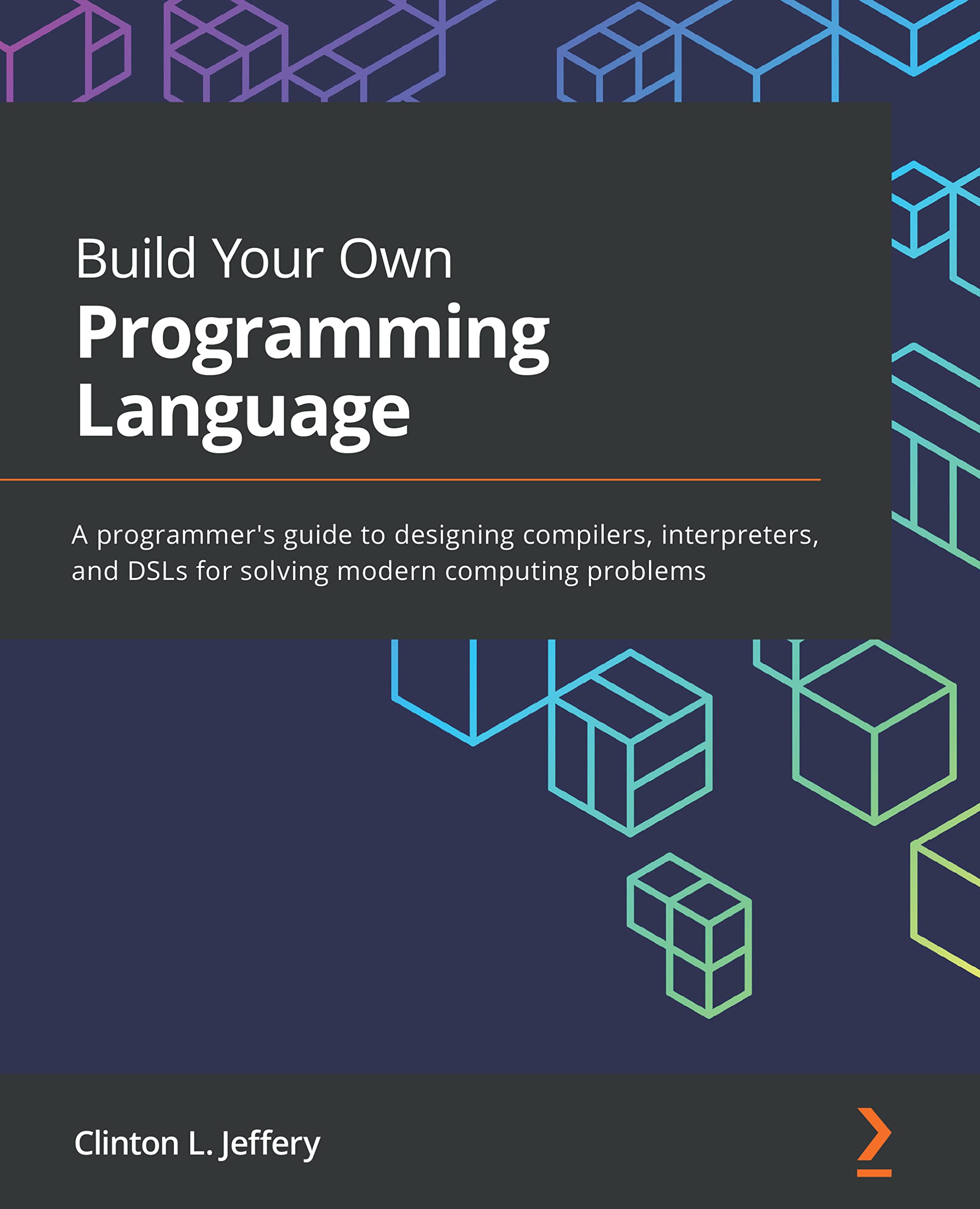 Build Your Own
Programming Language

A programmer's guide to designing compilers, interpreters, and DSLs for solving modern computing problems

Clinton L. Jeffery